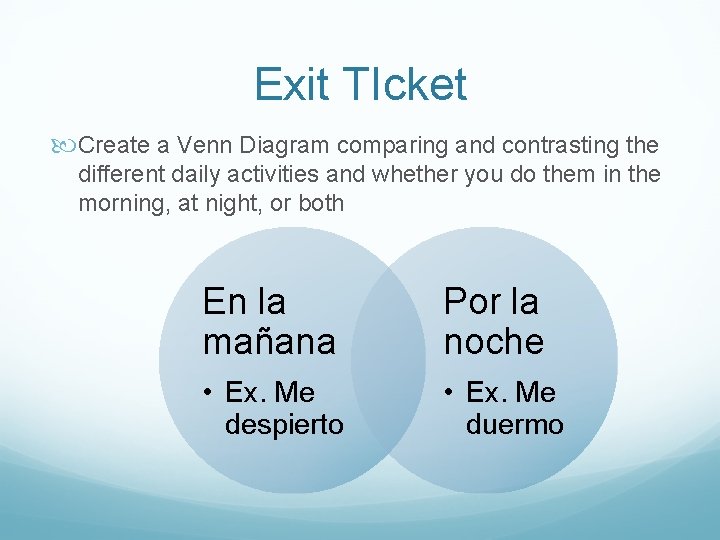 Exit TIcket

Create a Venn Diagram comparing and contrasting the different daily activities and whether you do them in the morning, at night, or both

En la mañana

• Ex. Me despierto

Por la noche

• Ex. Me duermo